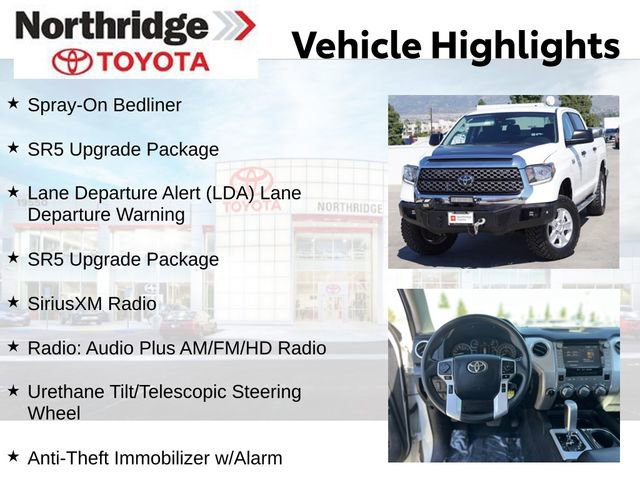 Northridge
TOYOTA

Vehicle Highlights

★ Spray-On Bedliner

★ SR5 Upgrade Package

★ Lane Departure Alert (LDA) Lane Departure Warning

★ SR5 Upgrade Package

★ SiriusXM Radio

★ Radio: Audio Plus AM/FM/HD Radio

★ Urethane Tilt/Telescopic Steering Wheel

★ Anti-Theft Immobilizer w/Alarm

TOYOTA
NORTHRIDGE